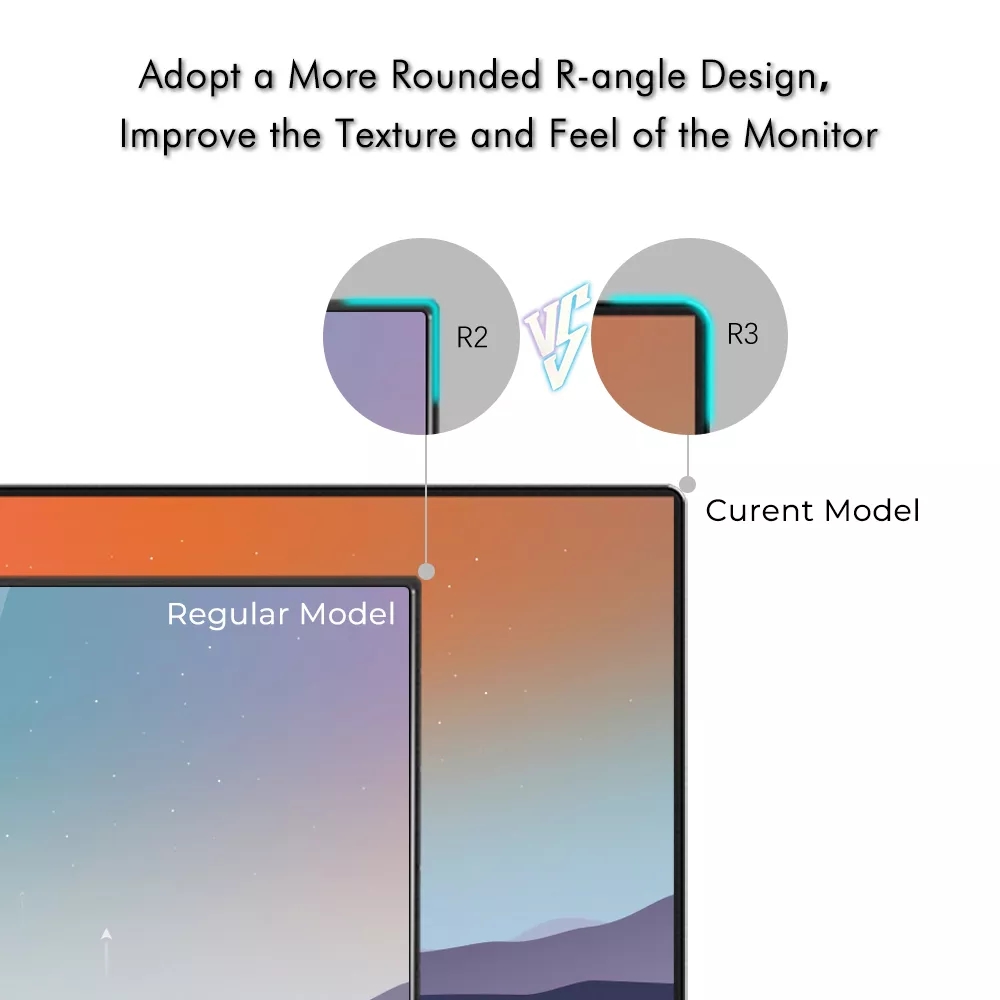 Adopt a More Rounded R-angle Design, Improve the Texture and Feel of the Monitor

R2

VS

R3

Curent Model

Regular Model